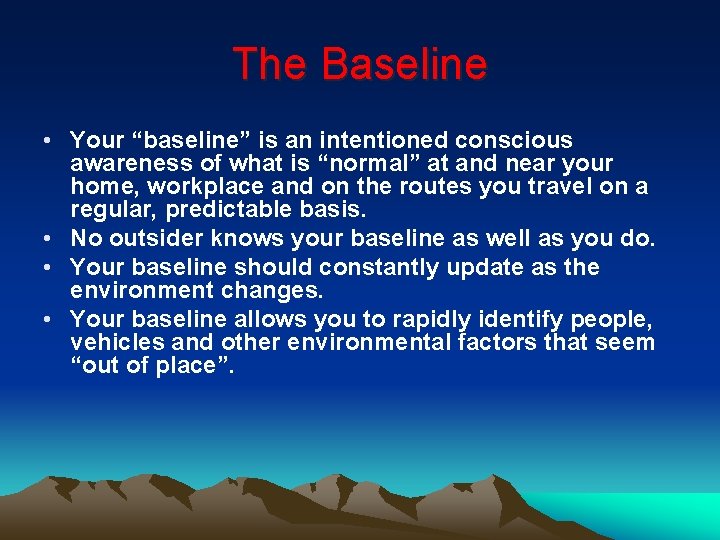 The Baseline

• Your "baseline" is an intentioned conscious awareness of what is "normal" at and near your home, workplace and on the routes you travel on a regular, predictable basis.
• No outsider knows your baseline as well as you do.
• Your baseline should constantly update as the environment changes.
• Your baseline allows you to rapidly identify people, vehicles and other environmental factors that seem "out of place".